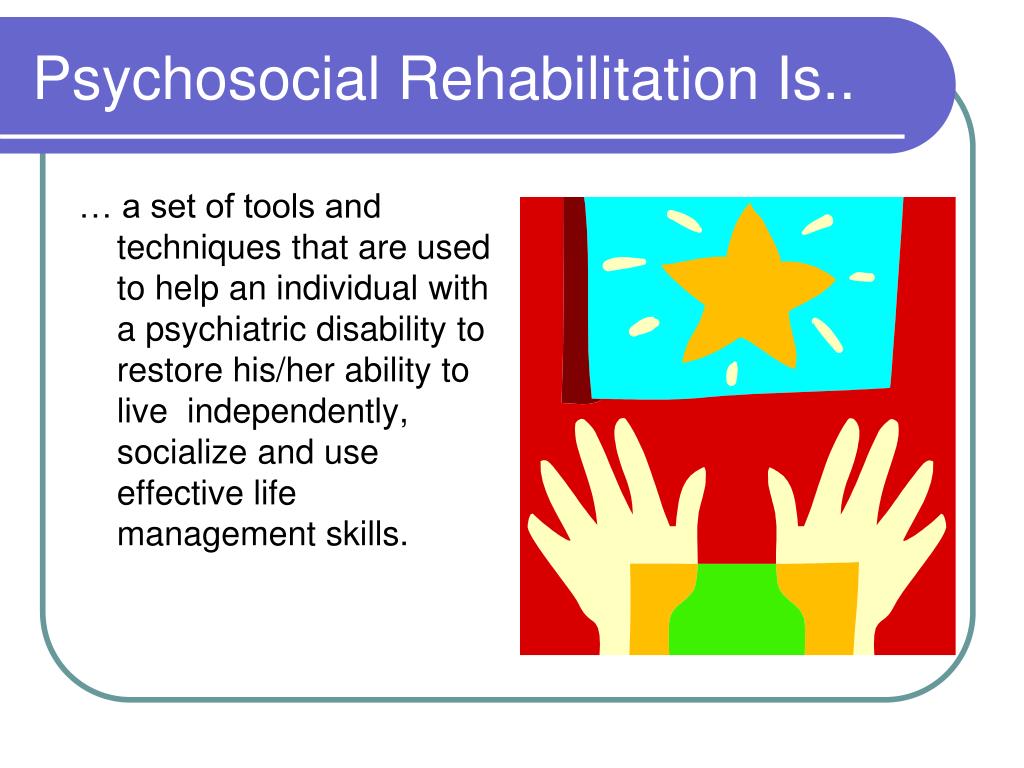 Psychosocial Rehabilitation Is..

… a set of tools and techniques that are used to help an individual with a psychiatric disability to restore his/her ability to live independently, socialize and use effective life management skills.